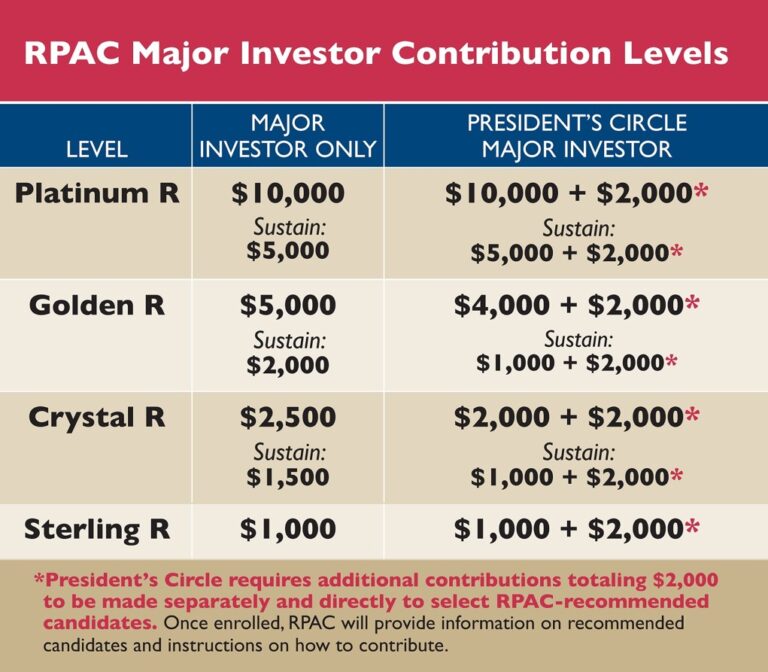 RPAC Major Investor Contribution Levels

| LEVEL | MAJOR INVESTOR ONLY | PRESIDENT'S CIRCLE MAJOR INVESTOR |
|---|---|---|
| Platinum R | \$10,000 Sustain: \$5,000 | \$10,000 + \$2,000* Sustain: \$5,000 + \$2,000* |
| Golden R | \$5,000 Sustain: \$2,000 | \$4,000 + \$2,000* Sustain: \$1,000 + \$2,000* |
| Crystal R | \$2,500 Sustain: \$1,500 | \$2,000 + \$2,000* Sustain: \$1,000 + \$2,000* |
| Sterling R | \$1,000 | \$1,000 + \$2,000* |

*President's Circle requires additional contributions totaling \$2,000 to be made separately and directly to select RPAC-recommended candidates. Once enrolled, RPAC will provide information on recommended candidates and instructions on how to contribute.